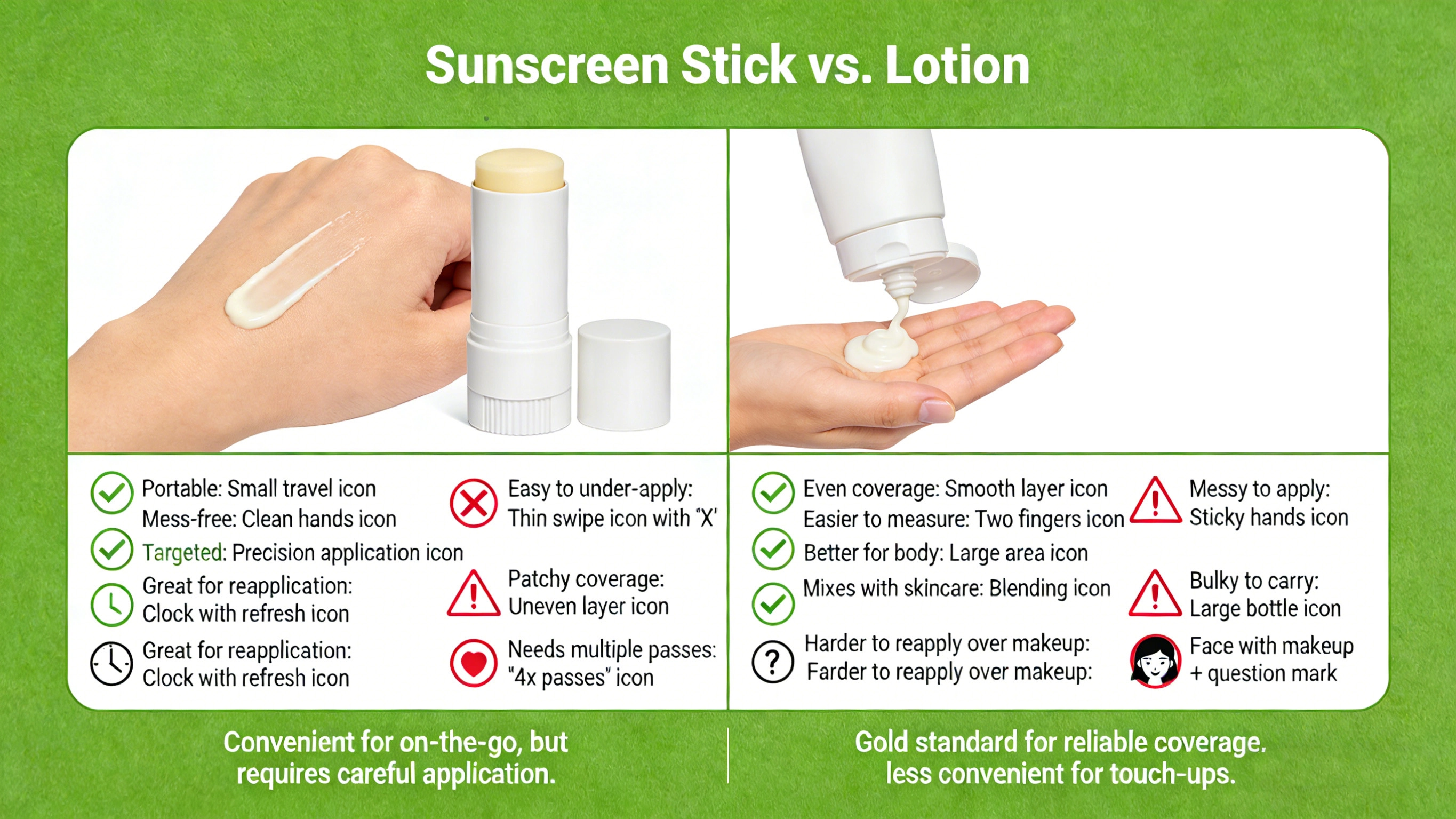 Sunscreen Stick vs. Lotion

Portable: Small travel icon
Mess-free: Clean hands icon

Targeted: Precision application icon

Great for reapplication:
Clock with refresh icon

Great for reapplication:
Clock with refresh icon

Easy to under-apply:
Thin swipe icon with "X"

Patchy coverage:
Uneven layer icon

Needs multiple passes:
"4x passes" icon

Even coverage: Smooth layer icon
Easier to measure: Two fingers icon

Better for body: Large area icon

Mixes with skincare: Blending icon

Harder to reapply over makeup:
Farder to reapply over makeup:

Messy to apply:
Sticky hands icon

Bulky to carry:
Large bottle icon

Face with makeup
+ question mark

Convenient for on-the-go, but requires careful application.

Gold standard for reliable coverage. less convenient for touch-ups.